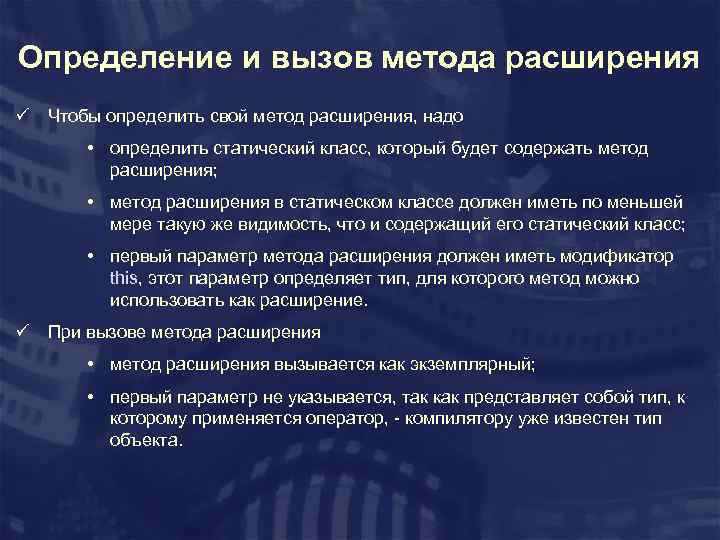 Определение и вызов метода расширения

✓ Чтобы определить свой метод расширения, надо

• определить статический класс, который будет содержать метод расширения;

• метод расширения в статическом классе должен иметь по меньшей мере такую же видимость, что и содержащий его статический класс;

• первый параметр метода расширения должен иметь модификатор this, этот параметр определяет тип, для которого метод можно использовать как расширение.

✓ При вызове метода расширения

• метод расширения вызывается как экземплярный;

• первый параметр не указывается, так как представляет собой тип, к которому применяется оператор, - компилятору уже известен тип объекта.